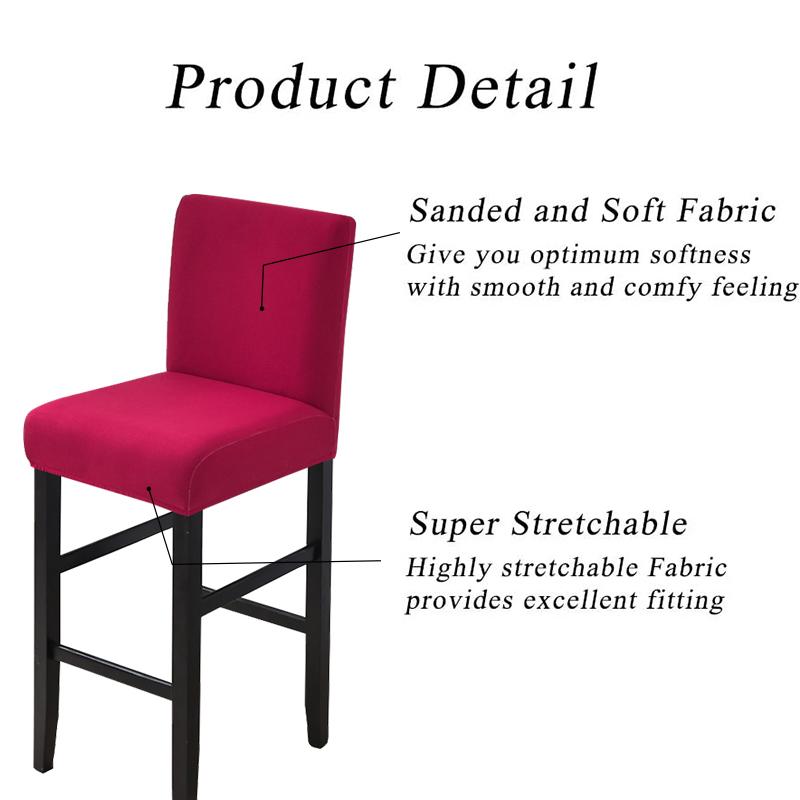 Product Detail

Sanded and Soft Fabric
Give you optimum softness with smooth and comfy feeling

Super Stretchable
Highly stretchable Fabric provides excellent fitting